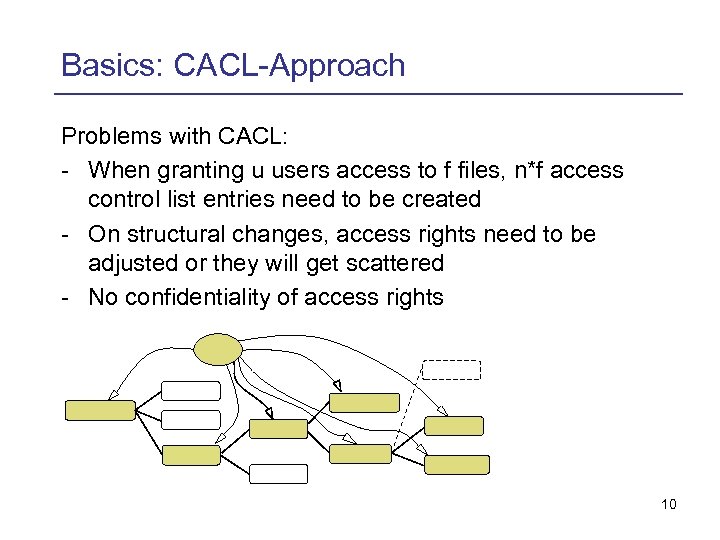 Basics: CACL-Approach

Problems with CACL:

- When granting u users access to f files, n*f access control list entries need to be created
- On structural changes, access rights need to be adjusted or they will get scattered
- No confidentiality of access rights

10